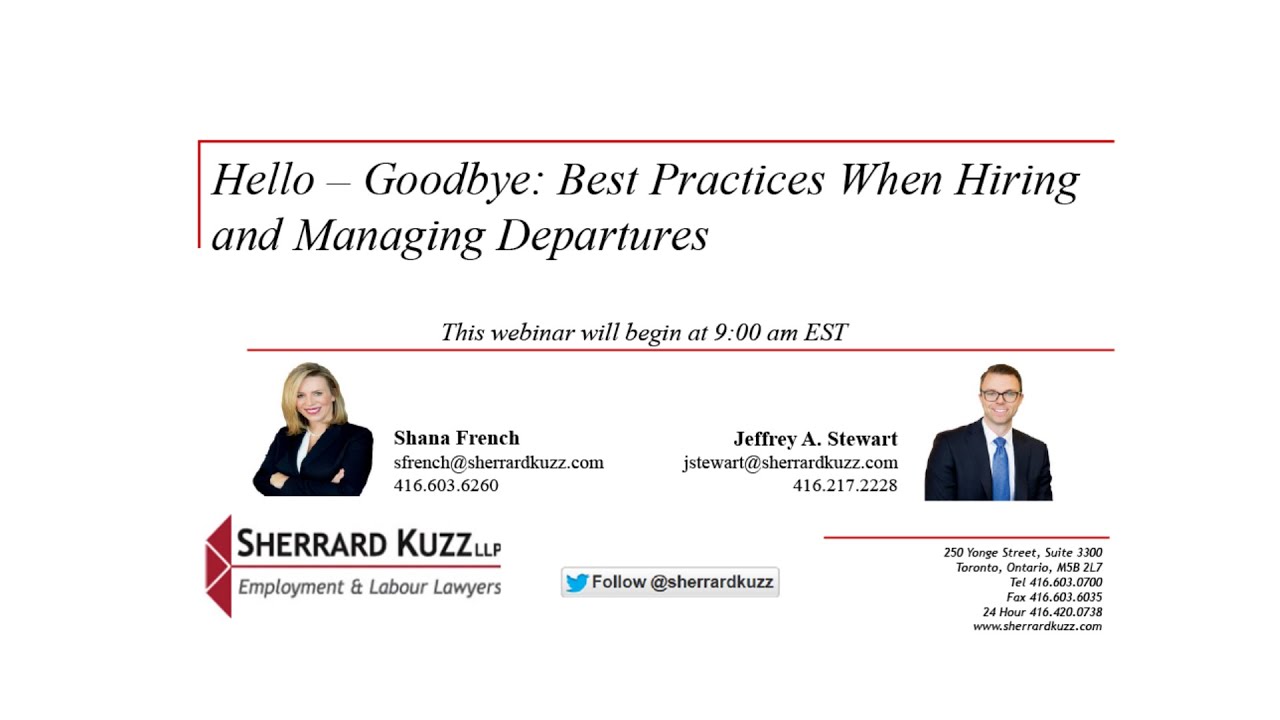 Hello – Goodbye: Best Practices When Hiring and Managing Departures

This webinar will begin at 9:00 am EST

Shana French
sfrench@sherrardkuzz.com
416.603.6260

Jeffrey A. Stewart
jstewart@sherrardkuzz.com
416.217.2228

SHERRARD KUZZ LLP
Employment & Labour Lawyers

Follow @sherrardkuzz

250 Yonge Street, Suite 3300
Toronto, Ontario, M5B 2L7
Tel 416.603.0700
Fax 416.603.6035
24 Hour 416.420.0738
www.sherrardkuzz.com